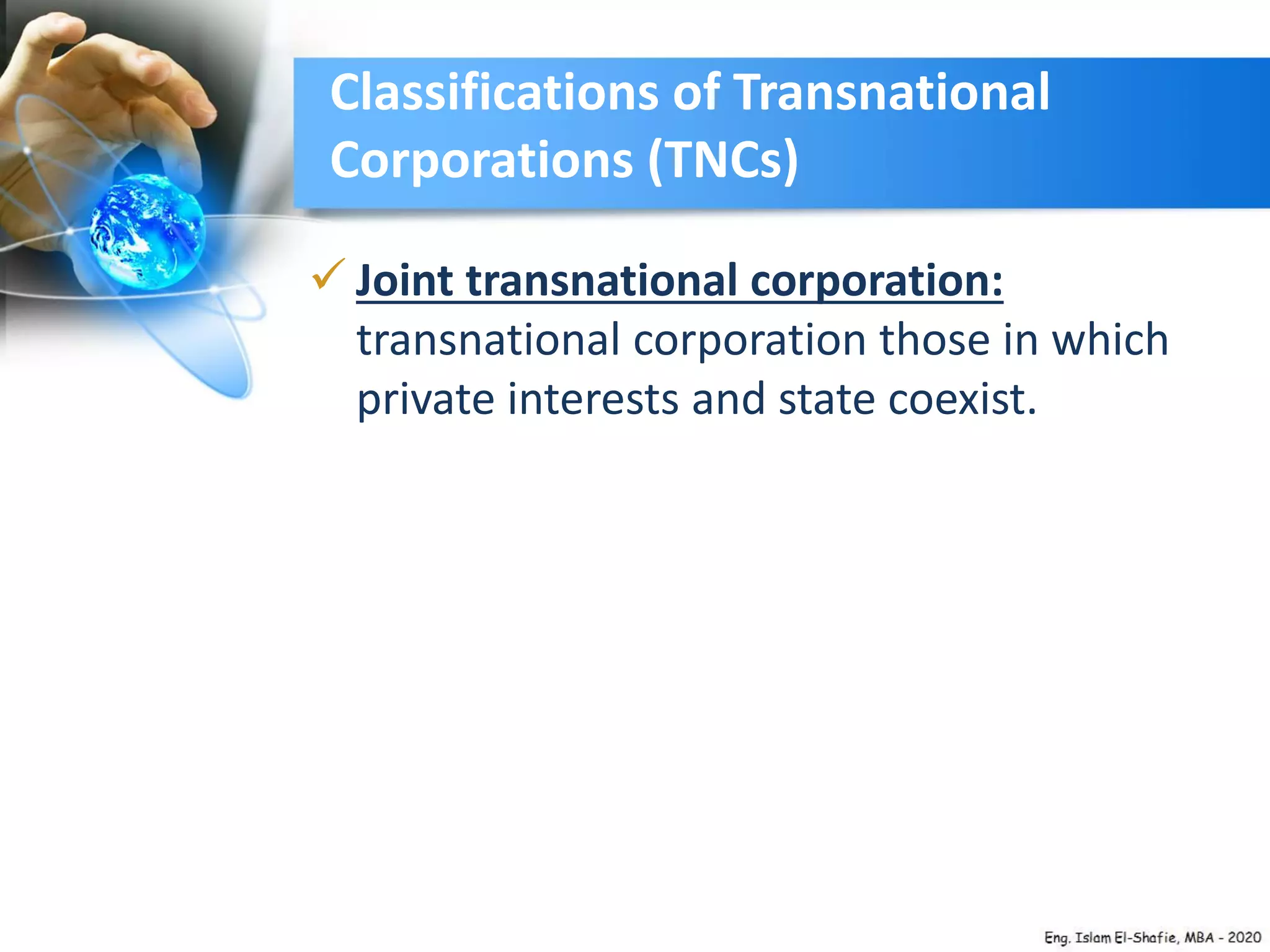 Classifications of Transnational Corporations (TNCs)

✓ Joint transnational corporation: transnational corporation those in which private interests and state coexist.

Eng. Islam El-Shafie, MBA - 2020